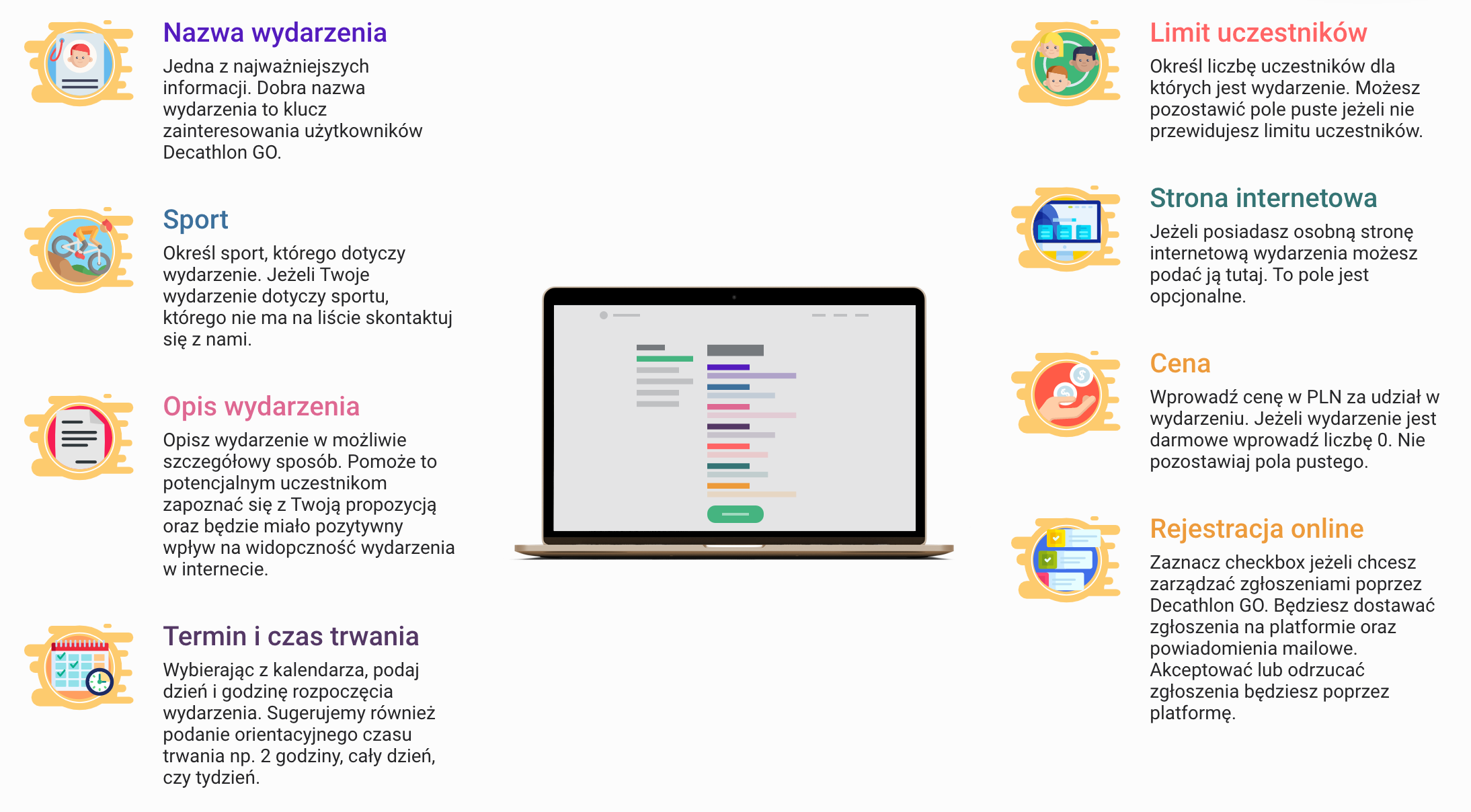 Nazwa wydarzenia

Jedna z najważniejszych informacji. Dobra nazwa wydarzenia to klucz zainteresowania użytkowników Decathlon GO.

Sport

Określ sport, którego dotyczy wydarzenie. Jeżeli Twoje wydarzenie dotyczy sportu, którego nie ma na liście skontaktuj się z nami.

Opis wydarzenia

Opisz wydarzenie w możliwie szczegółowy sposób. Pomoże to potencjalnym uczestnikom zapoznać się z Twoją propozycją oraz będzie miało pozytywny wpływ na widopczność wydarzenia w internecie.

Termin i czas trwania

Wybierając z kalendarza, podaj dzień i godzinę rozpoczęcia wydarzenia. Sugerujemy również podanie orientacyjnego czasu trwania np. 2 godziny, cały dzień, czy tydzień.

Limit uczestników

Określ liczbę uczestników dla których jest wydarzenie. Możesz pozostawić pole puste jeżeli nie przewidujesz limitu uczestników.

Strona internetowa

Jeżeli posiadasz osobną stronę internetową wydarzenia możesz podać ją tutaj. To pole jest opcjonalne.

Cena

Wprowadź cenę w PLN za udział w wydarzeniu. Jeżeli wydarzenie jest darmowe wprowadź liczbę 0. Nie pozostawiaj pola pustego.

Rejestracja online

Zaznacz checkbox jeżeli chcesz zarządzać zgłoszeniami poprzez Decathlon GO. Będziesz dostawać zgłoszenia na platformie oraz powiadomienia mailowe. Akceptować lub odrzucać zgłoszenia będziesz poprzez platformę.